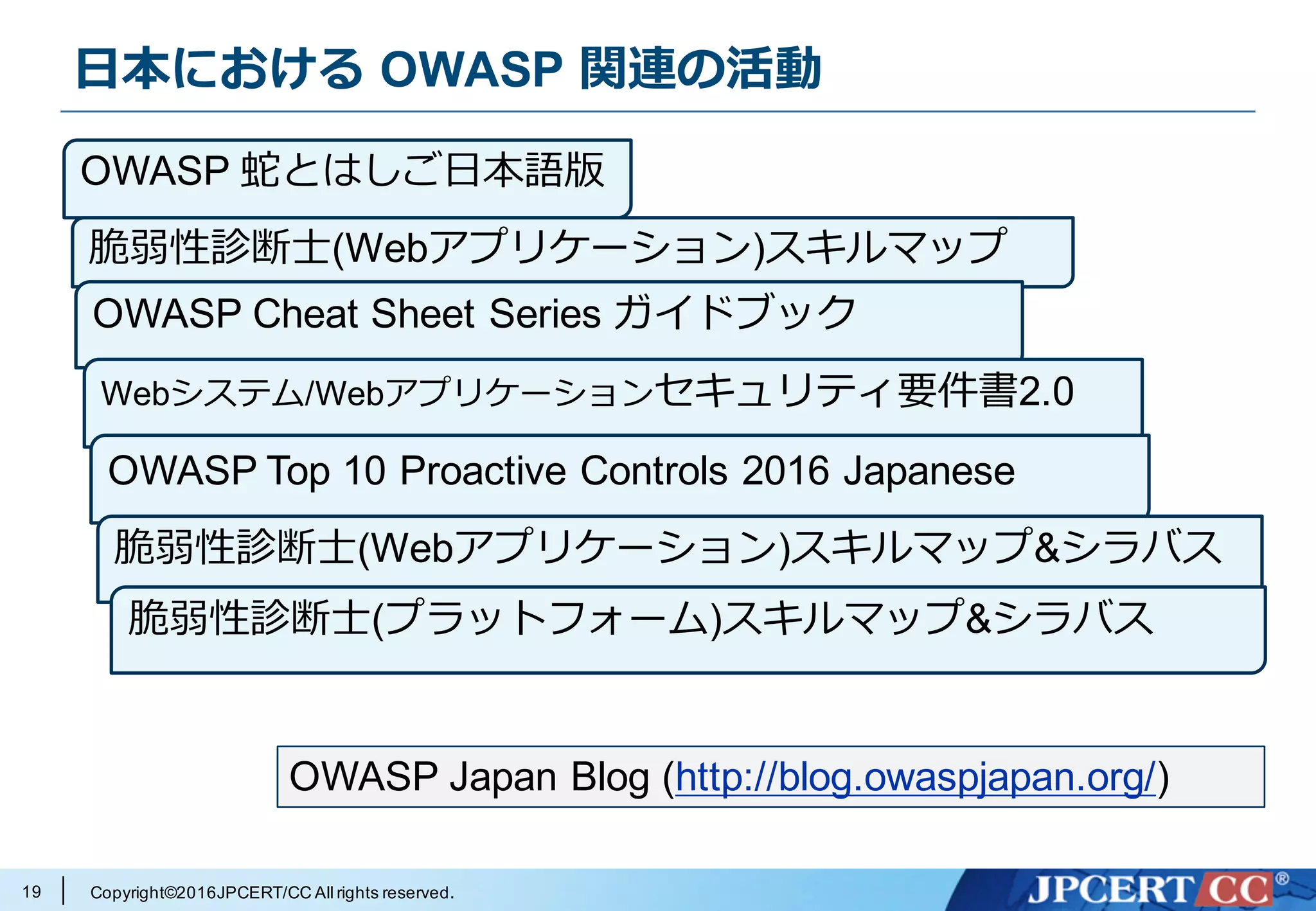 日本における OWASP 関連の活動

OWASP 蛇とはしご日本語版

脆弱性診断士(Webアプリケーション)スキルマップ

OWASP Cheat Sheet Series ガイドブック

Webシステム/Webアプリケーションセキュリティ要件書2.0

OWASP Top 10 Proactive Controls 2016 Japanese

脆弱性診断士(Webアプリケーション)スキルマップ&シラバス

脆弱性診断士(プラットフォーム)スキルマップ&シラバス

OWASP Japan Blog (http://blog.owaspjapan.org/)

19 Copyright©2016JPCERT/CC All rights reserved.

JPCERT CC®